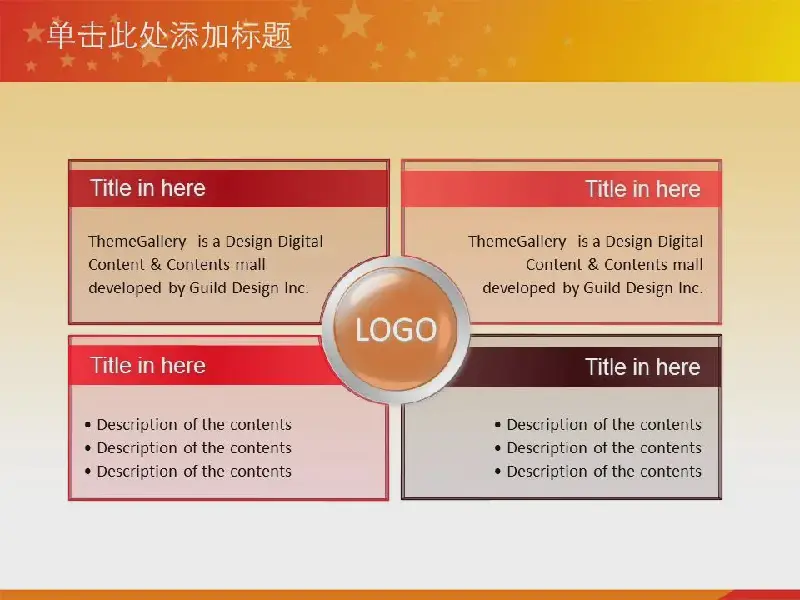 单击此处添加标题

Title in here

ThemeGallery is a Design Digital Content & Contents mall developed by Guild Design Inc.

Title in here

ThemeGallery is a Design Digital Content & Contents mall developed by Guild Design Inc.

LOGO

Title in here

• Description of the contents
• Description of the contents
• Description of the contents

Title in here

• Description of the contents
• Description of the contents
• Description of the contents